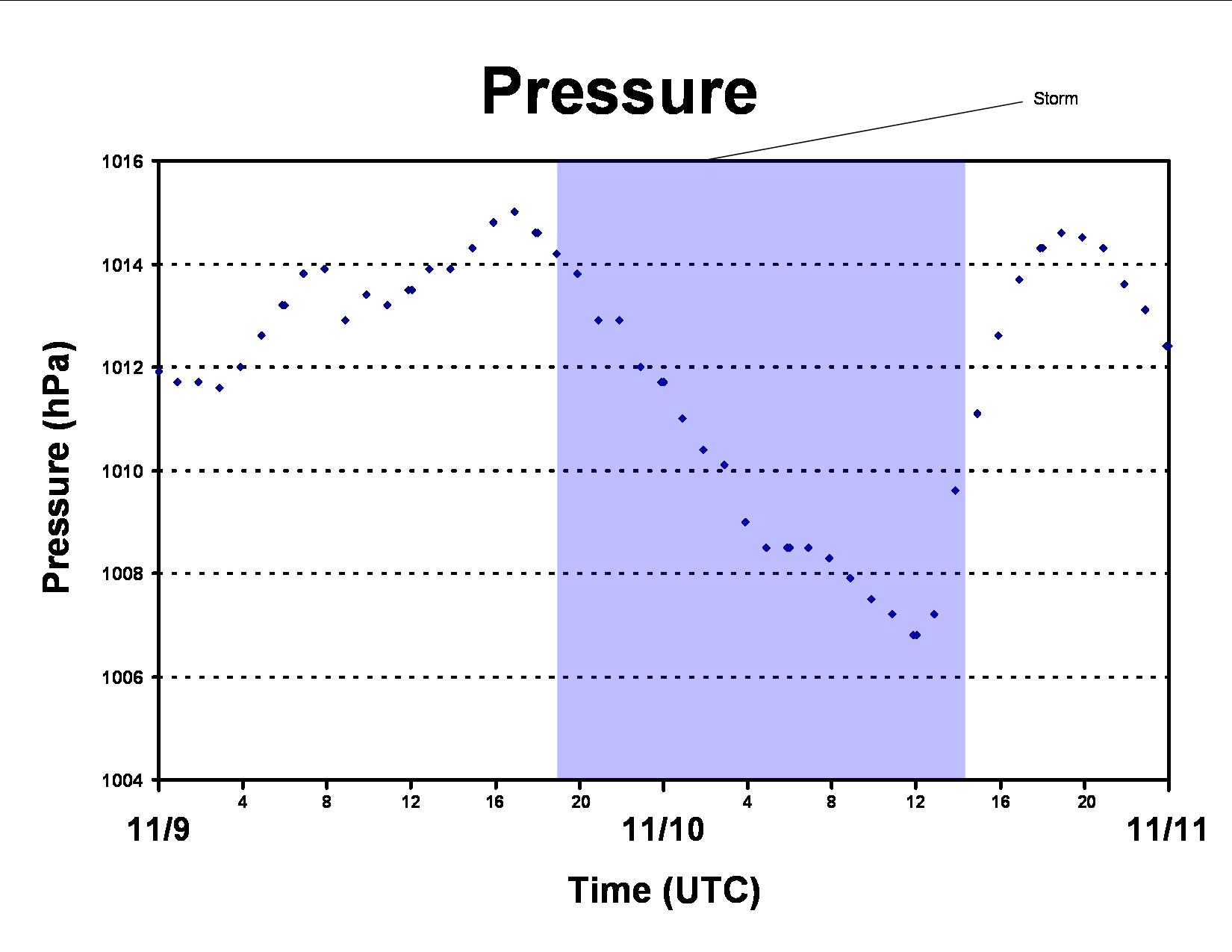 Pressure

Storm

Pressure (hPa)

1016
1014
1012
1010
1008
1006
1004

4
8
12
16
20
4
8
12
16
20

11/9
11/10
11/11

Time (UTC)